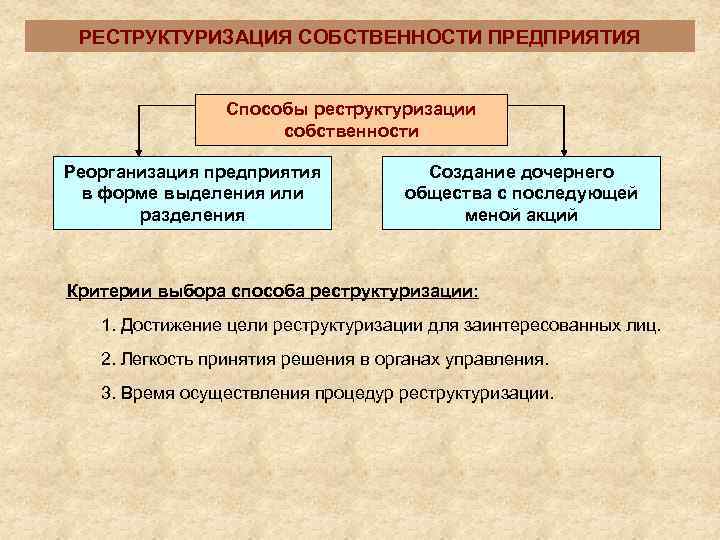 РЕСТРУКТУРИЗАЦИЯ СОБСТВЕННОСТИ ПРЕДПРИЯТИЯ

Способы реструктуризации собственности

Реорганизация предприятия в форме выделения или разделения

Создание дочернего общества с последующей меной акций

Критерии выбора способа реструктуризации:

1. Достижение цели реструктуризации для заинтересованных лиц.

2. Легкость принятия решения в органах управления.

3. Время осуществления процедур реструктуризации.